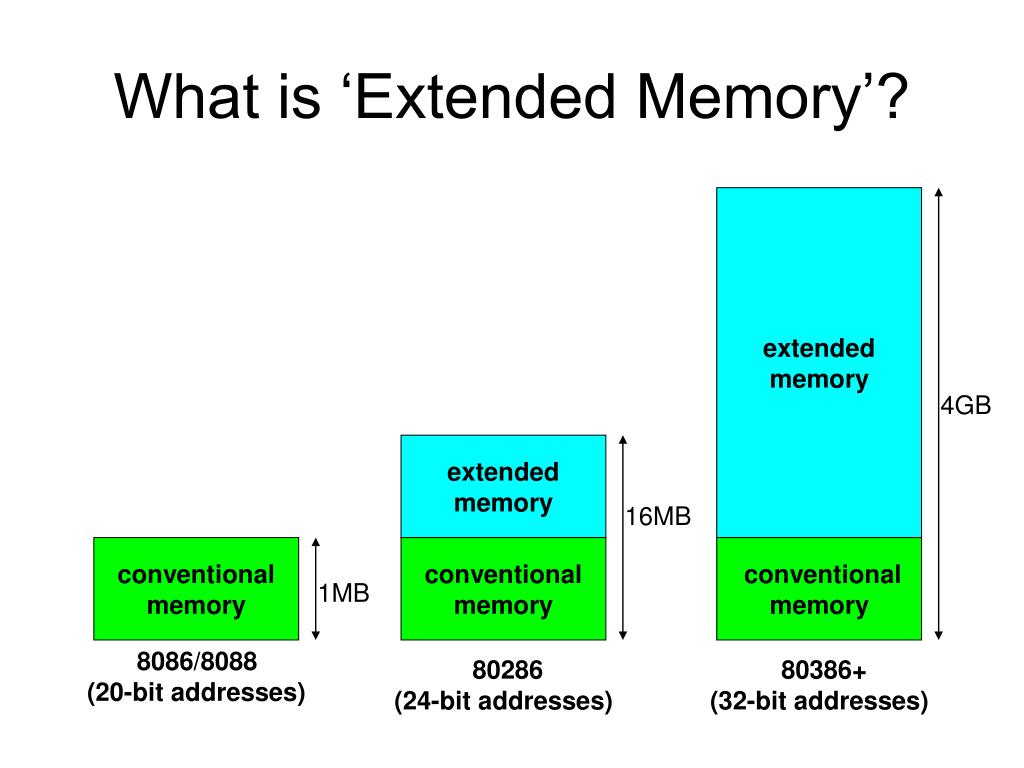 What is ‘Extended Memory’?

conventional memory

1MB

8086/8088
(20-bit addresses)

extended memory

conventional memory

16MB

80286
(24-bit addresses)

extended memory

conventional memory

4GB

80386+
(32-bit addresses)